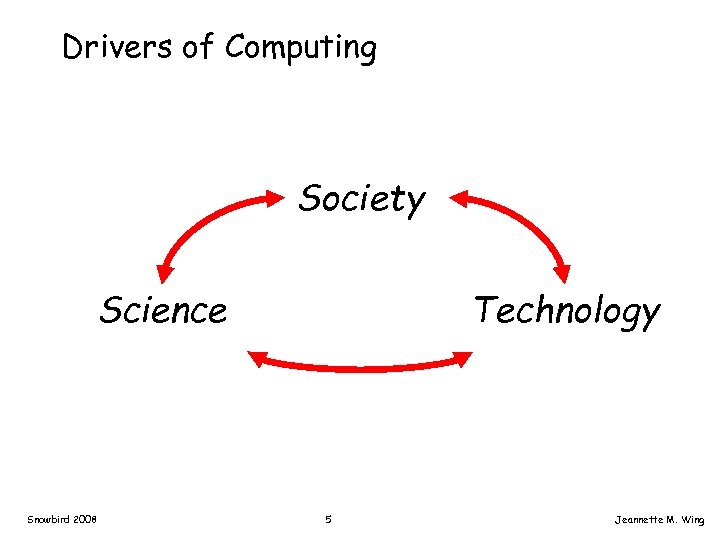 Drivers of Computing

Society

Science

Technology

Snowbird 2008

5

Jeannette M. Wing